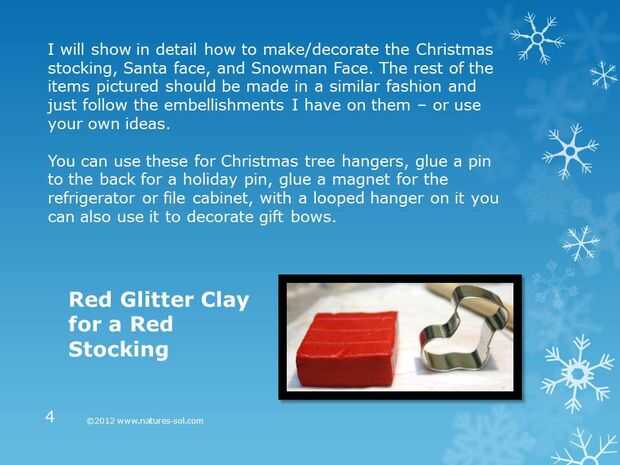 I will show in detail how to make/decorate the Christmas stocking, Santa face, and Snowman Face. The rest of the items pictured should be made in a similar fashion and just follow the embellishments I have on them – or use your own ideas.

You can use these for Christmas tree hangers, glue a pin to the back for a holiday pin, glue a magnet for the refrigerator or file cabinet, with a looped hanger on it you can also use it to decorate gift bows.

Red Glitter Clay for a Red Stocking

4

©2012 www.natures-sol.com